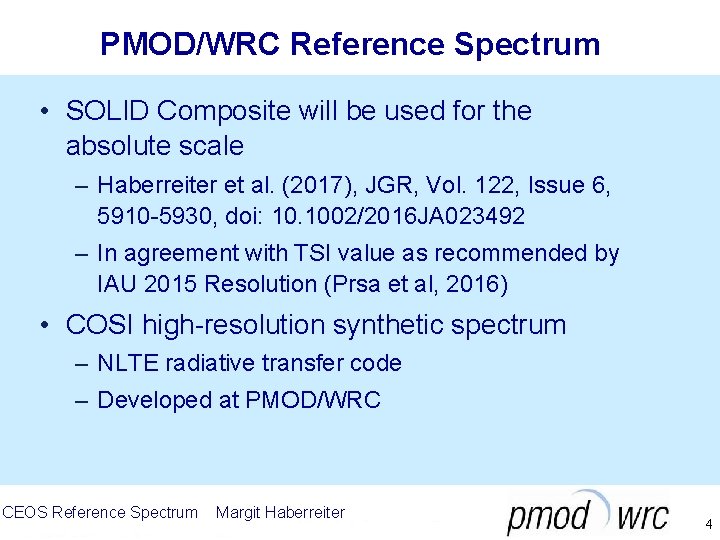 PMOD/WRC Reference Spectrum

• SOLID Composite will be used for the absolute scale

– Haberreiter et al. (2017), JGR, Vol. 122, Issue 6, 5910-5930, doi: 10.1002/2016JA023492

– In agreement with TSI value as recommended by IAU 2015 Resolution (Prsa et al, 2016)

• COSI high-resolution synthetic spectrum

– NLTE radiative transfer code

– Developed at PMOD/WRC

CEOS Reference Spectrum Margit Haberreiter

pmod wrc

4